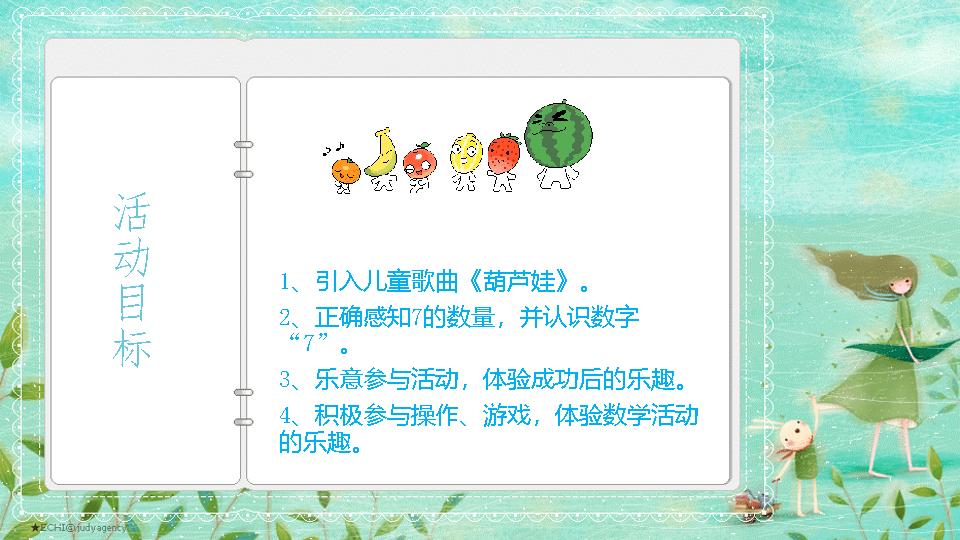 活动目标

1、引入儿童歌曲《葫芦娃》。
2、正确感知7的数量，并认识数字“7”。
3、乐意参与活动，体验成功后的乐趣。
4、积极参与操作、游戏，体验数学活动的乐趣。

★ECHI@judyagency